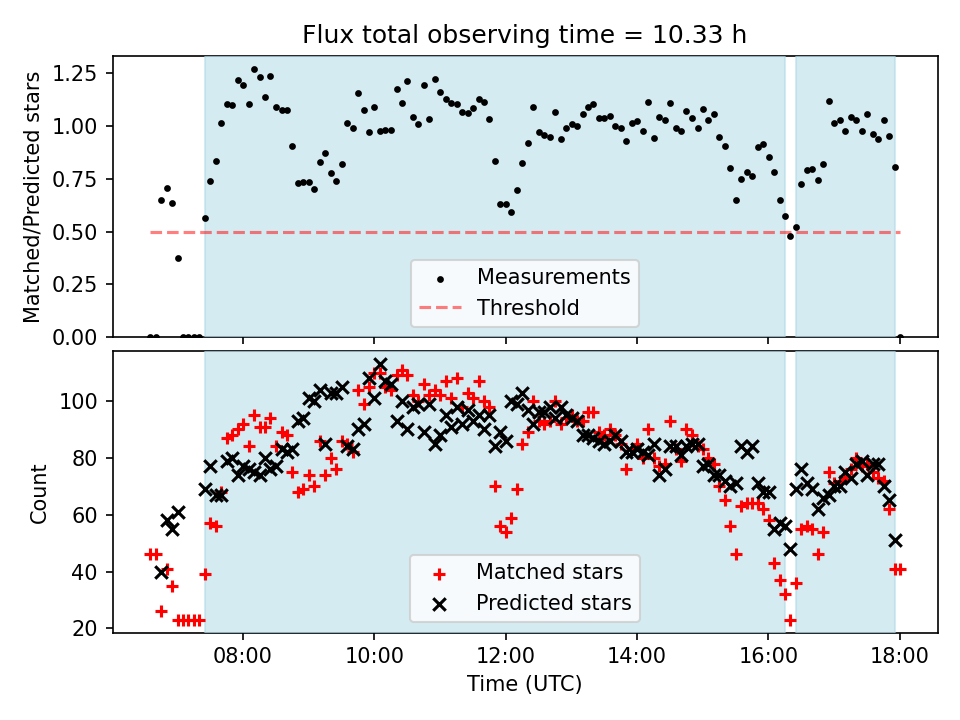 Flux total observing time = 10.33 h

Matched/Predicted stars

1.25
1.00
0.75
0.50
0.25
0.00

Measurements
Threshold

Count

100
80
60
40
20

Matched stars
Predicted stars

08:00
10:00
12:00
14:00
16:00
18:00

Time (UTC)